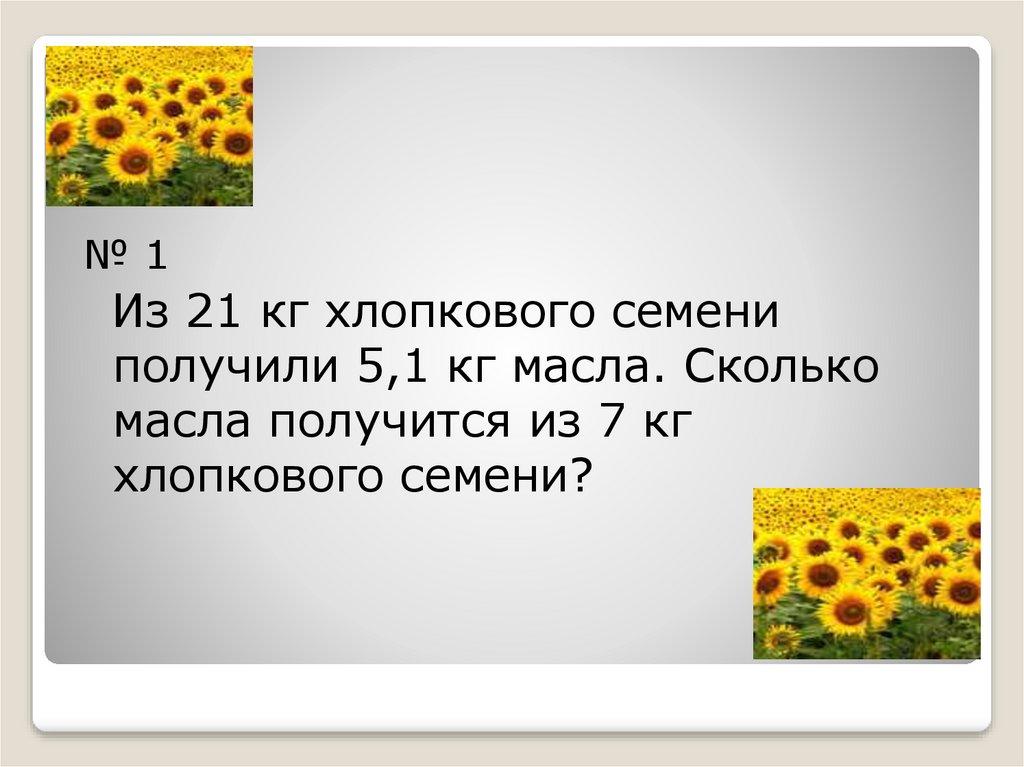 № 1

Из 21 кг хлопкового семени получили 5,1 кг масла. Сколько масла получится из 7 кг хлопкового семени?